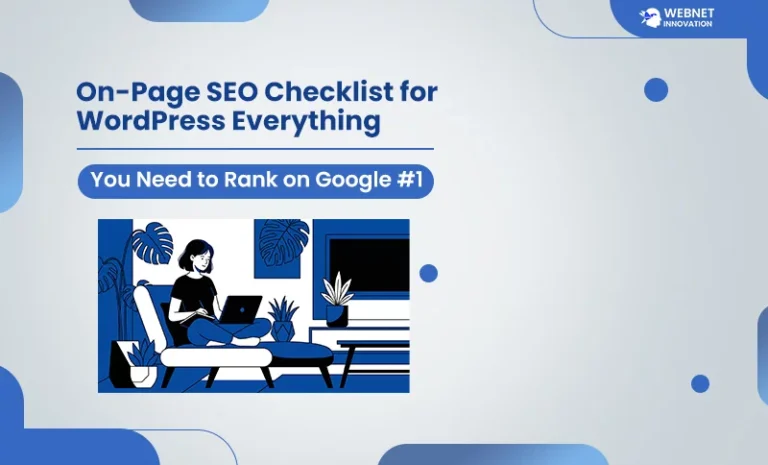 WEBNET INNOVATION

On-Page SEO Checklist for WordPress Everything

You Need to Rank on Google #1